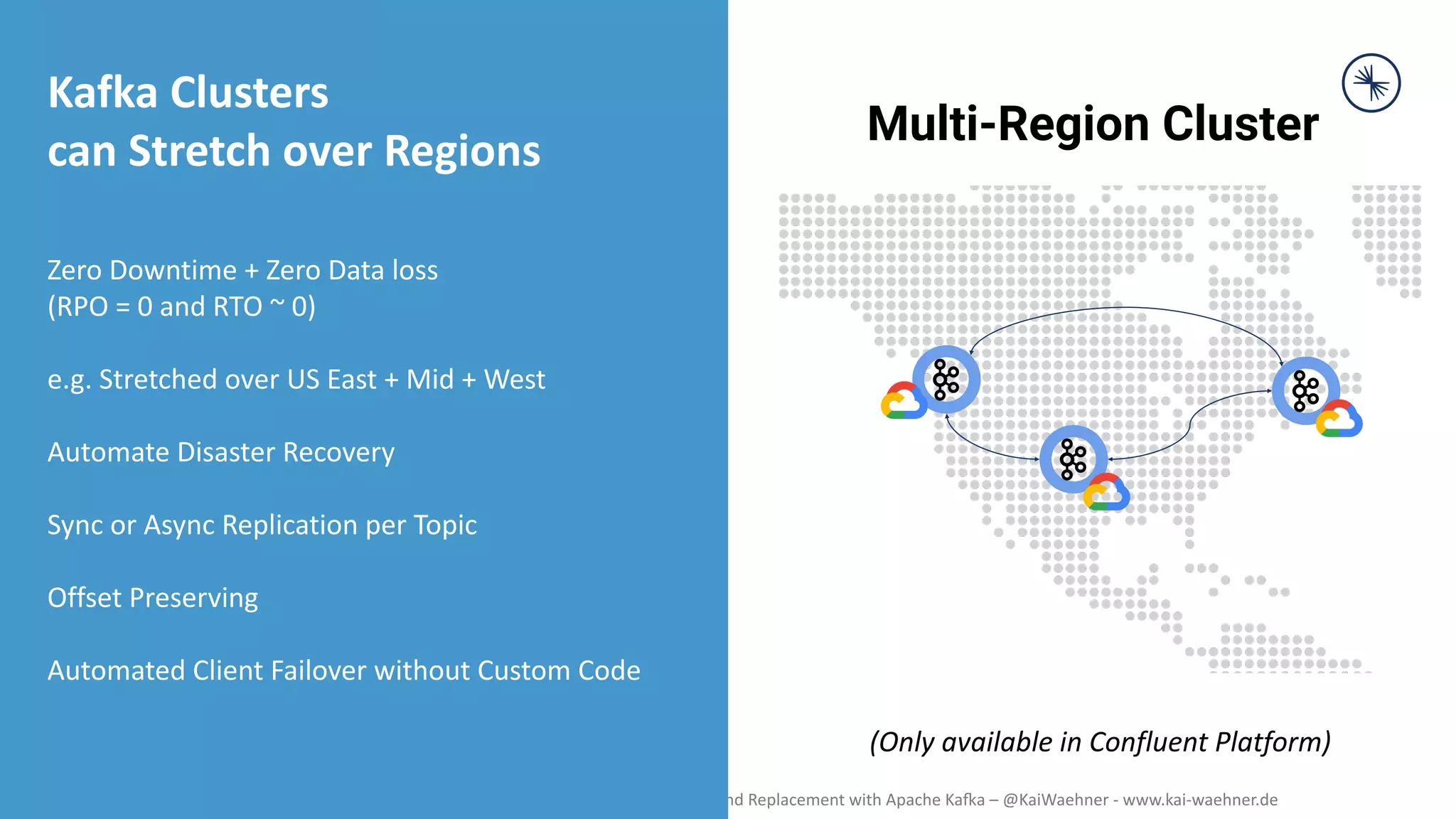 Kafka Clusters
can Stretch over Regions

Zero Downtime + Zero Data loss
(RPO = 0 and RTO ~ 0)

e.g. Stretched over US East + Mid + West

Automate Disaster Recovery

Sync or Async Replication per Topic

Offset Preserving

Automated Client Failover without Custom Code

Multi-Region Cluster

(Only available in Confluent Platform)

nd Replacement with Apache Kafka – @KaiWaehner - www.kai-waehner.de